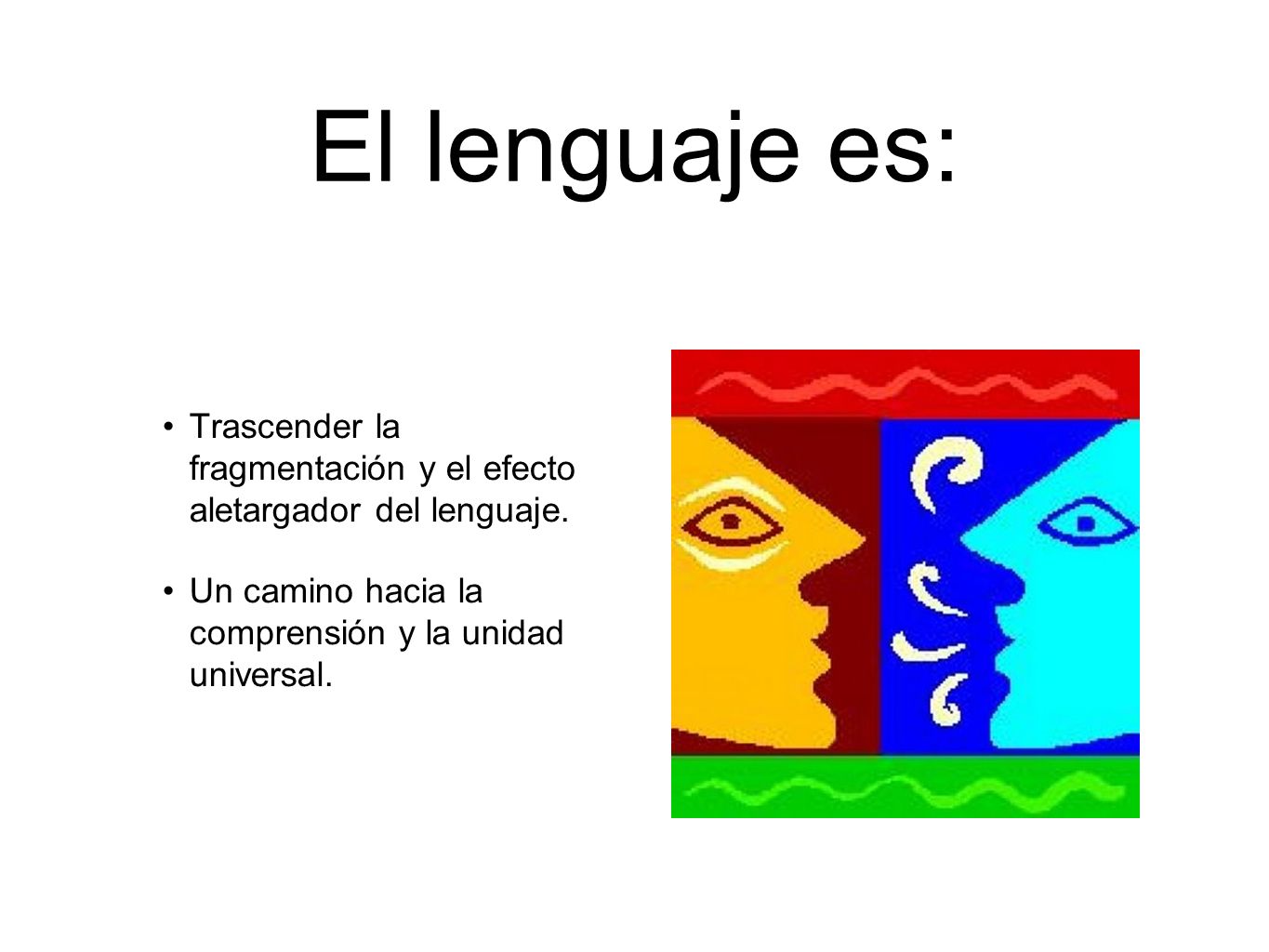 El lenguaje es:

• Trascender la fragmentación y el efecto aletargador del lenguaje.

• Un camino hacia la comprensión y la unidad universal.